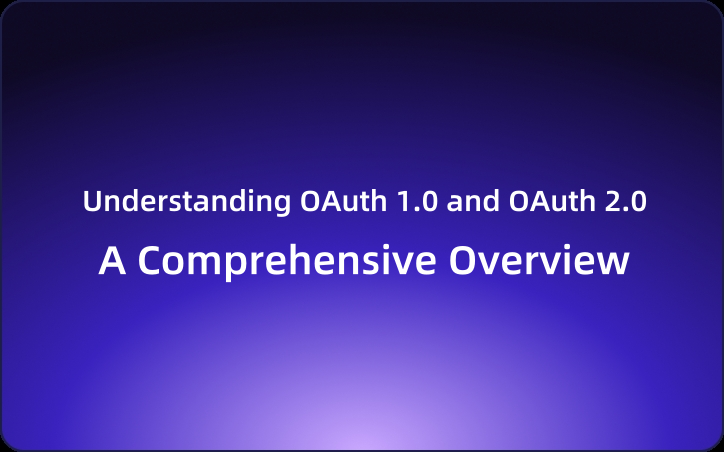 Understanding OAuth 1.0 and OAuth 2.0

A Comprehensive Overview